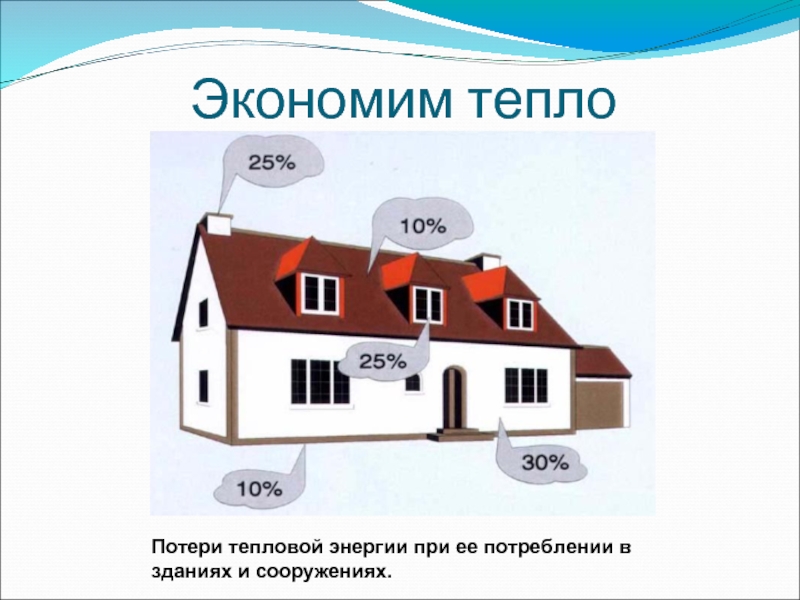 Экономим тепло

25%

10%

25%

10%

30%

Потери тепловой энергии при ее потреблении в зданиях и сооружениях.